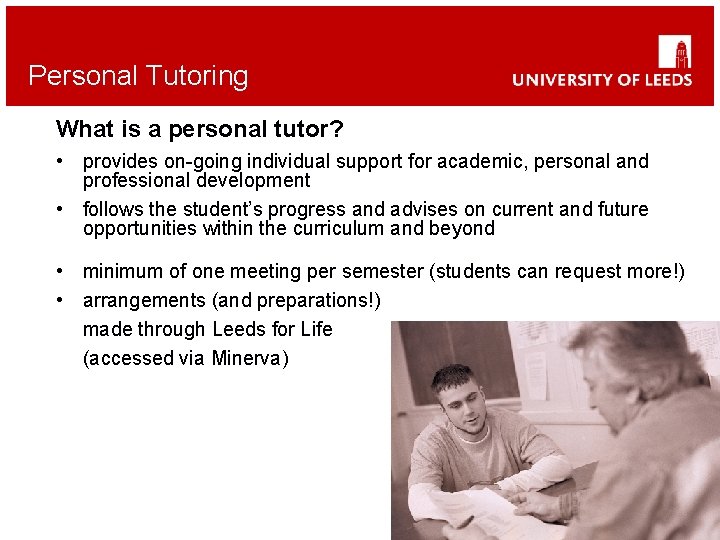 Personal Tutoring

UNIVERSITY OF LEEDS

What is a personal tutor?

• provides on-going individual support for academic, personal and professional development

• follows the student's progress and advises on current and future opportunities within the curriculum and beyond

• minimum of one meeting per semester (students can request more!)

• arrangements (and preparations!) made through Leeds for Life (accessed via Minerva)